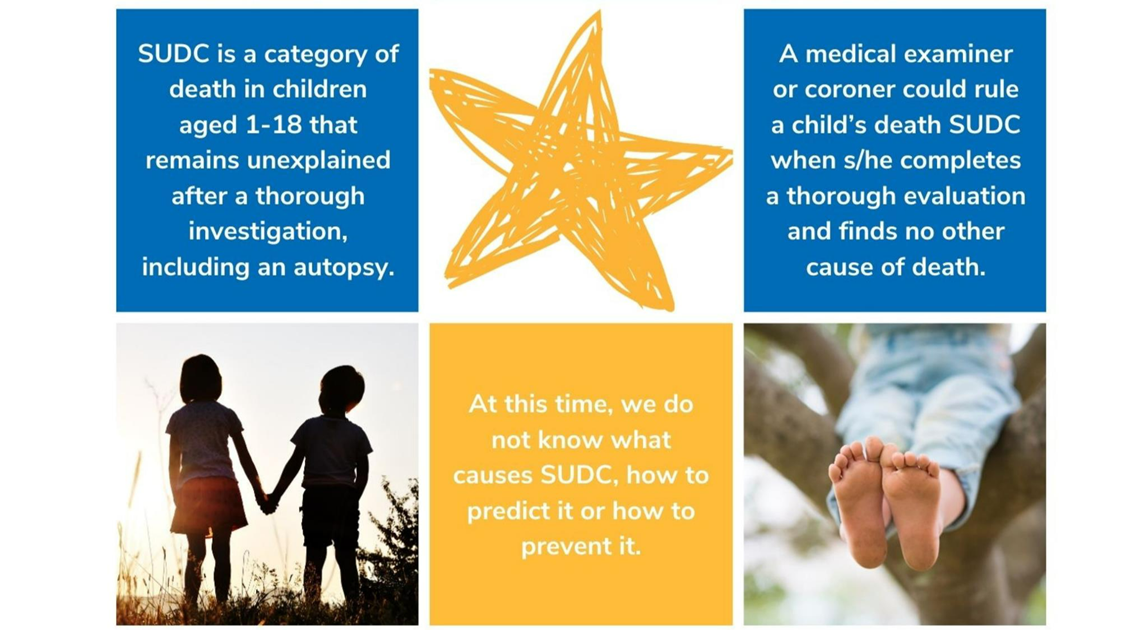 SUDC is a category of death in children aged 1-18 that remains unexplained after a thorough investigation, including an autopsy.

A medical examiner or coroner could rule a child's death SUDC when s/he completes a thorough evaluation and finds no other cause of death.

At this time, we do not know what causes SUDC, how to predict it or how to prevent it.